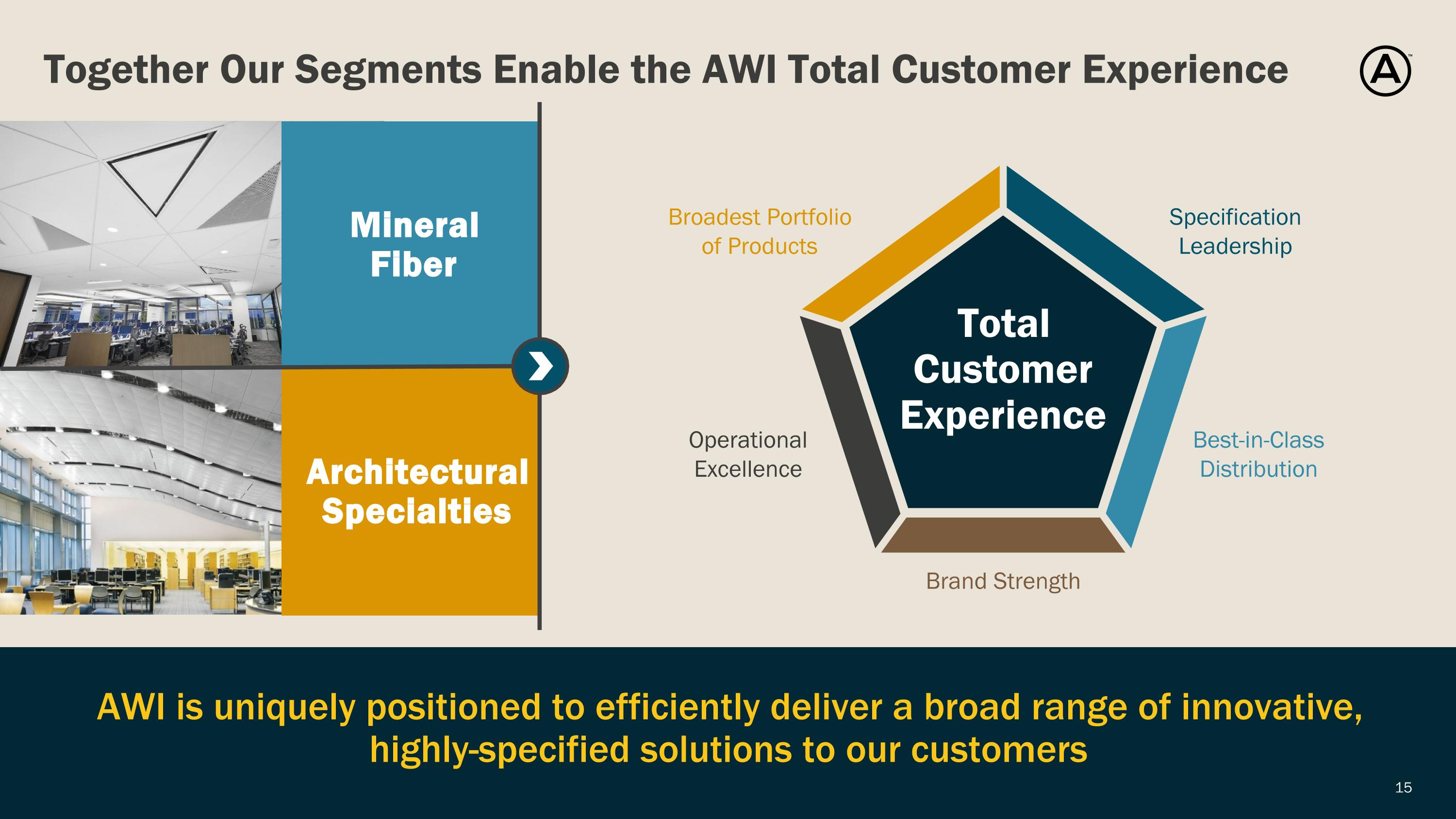 Together Our Segments Enable the AWI Total Customer Experience

Mineral Fiber

Architectural Specialties

Broadest Portfolio of Products

Specification Leadership

Total Customer Experience

Operational Excellence

Best-in-Class Distribution

Brand Strength

AWI is uniquely positioned to efficiently deliver a broad range of innovative, highly-specified solutions to our customers

15